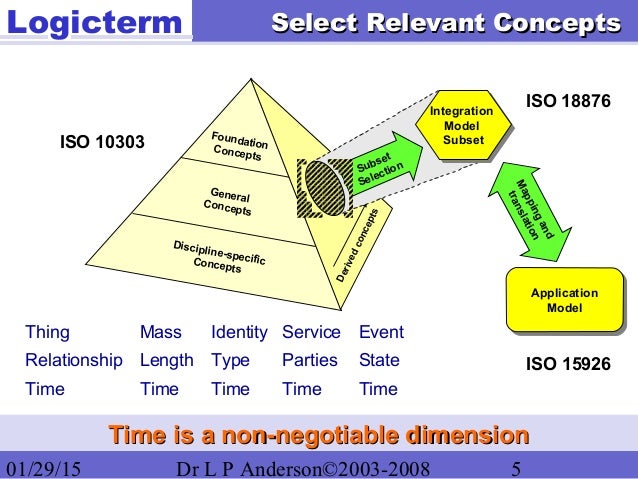 Logicterm

Select Relevant Concepts

ISO 10303

Foundation Concepts

General Concepts

Discipline-specific Concepts

Derived concepts

Subset Selection

Integration Model Subset

ISO 18876

Mapping and translation

Application Model

ISO 15926

| Thing | Mass | Identity | Service | Event |
|---|---|---|---|---|
| Relationship | Length | Type | Parties | State |
| Time | Time | Time | Time | Time |

Time is a non-negotiable dimension

01/29/15 Dr L P Anderson©2003-2008 5